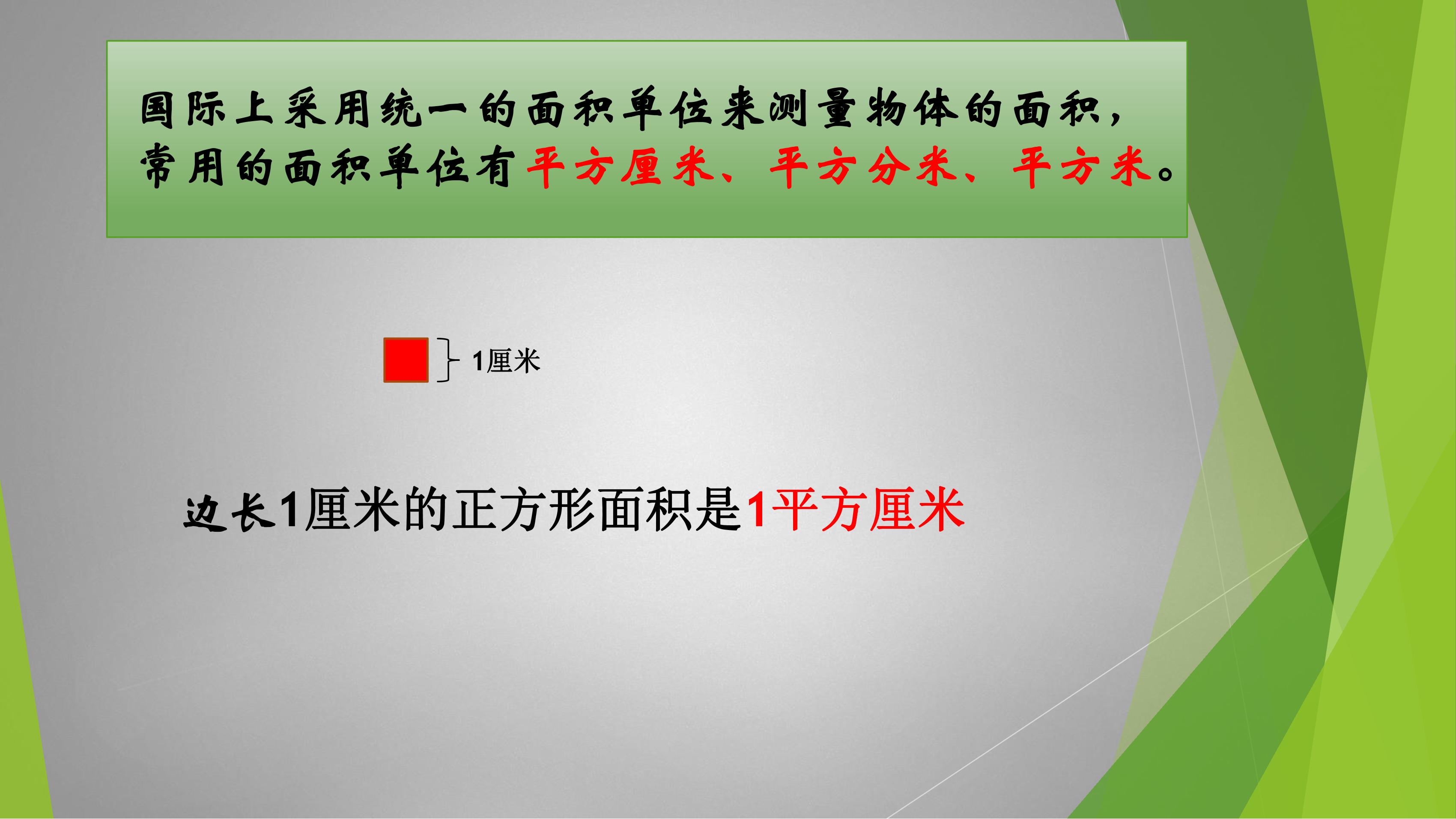 国际上采用统一的面积单位来测量物体的面积，常用的面积单位有平方厘米、平方分米、平方米。

1厘米

边长1厘米的正方形面积是1平方厘米